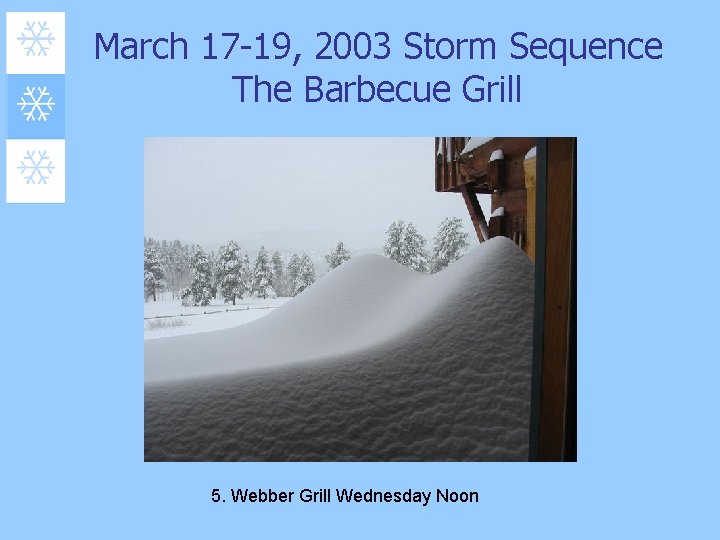 March 17-19, 2003 Storm Sequence
The Barbecue Grill

5. Webber Grill Wednesday Noon